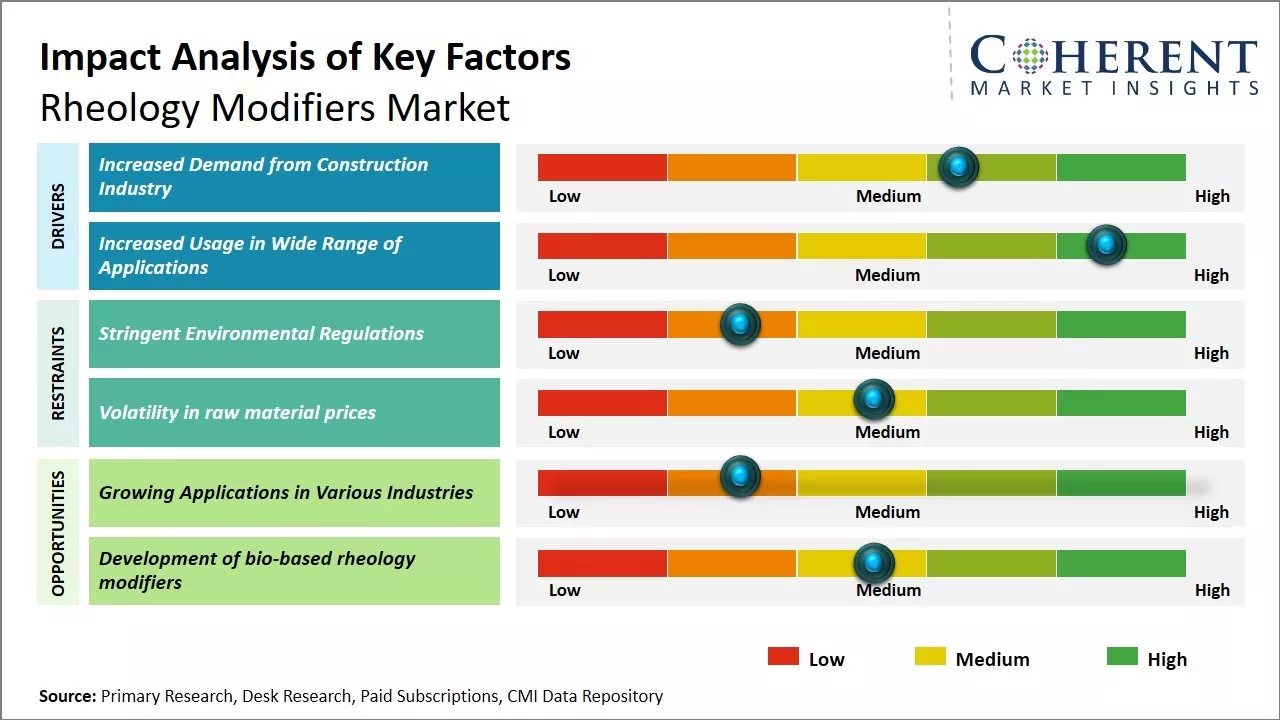 Impact Analysis of Key Factors
Rheology Modifiers Market

COHERENT
MARKET INSIGHTS

DRIVERS

Increased Demand from Construction Industry
Low Medium High

Increased Usage in Wide Range of Applications
Low Medium High

RESTRAINTS

Stringent Environmental Regulations
Low Medium High

Volatility in raw material prices
Low Medium High

OPPORTUNITIES

Growing Applications in Various Industries
Low Medium High

Development of bio-based rheology modifiers
Low Medium High

Low Medium High

Source: Primary Research, Desk Research, Paid Subscriptions, CMI Data Repository